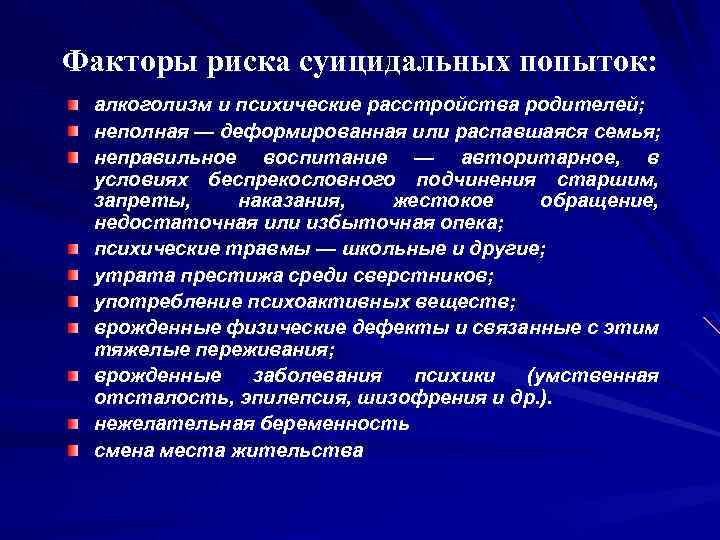 Факторы риска суицидальных попыток:

алкоголизм и психические расстройства родителей;
неполная — деформированная или распавшаяся семья;
неправильное воспитание — авторитарное, в условиях беспрекословного подчинения старшим, запреты, наказания, жестокое обращение, недостаточная или избыточная опека;
психические травмы — школьные и другие;
утрата престижа среди сверстников;
употребление психоактивных веществ;
врожденные физические дефекты и связанные с этим тяжелые переживания;
врожденные заболевания психики (умственная отсталость, эпилепсия, шизофрения и др.).
нежелательная беременность
смена места жительства